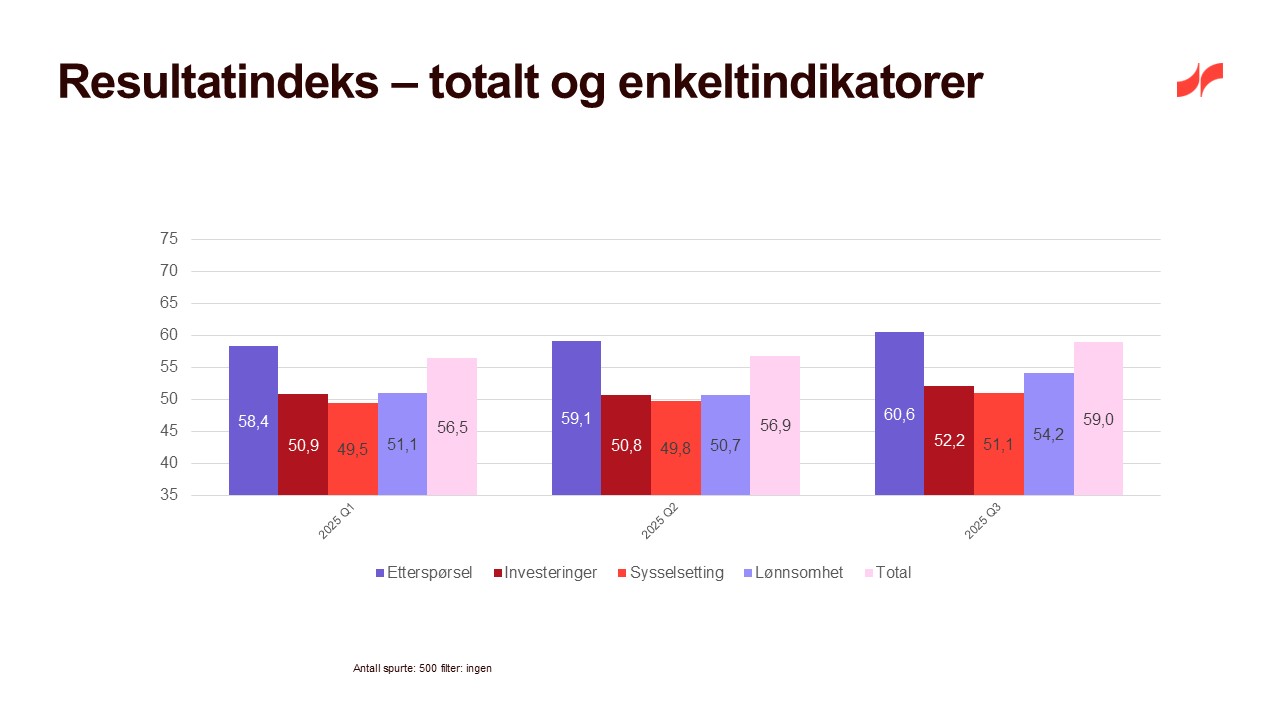 Resultatindeks – totalt og enkeltindikatorer

75
70
65
60
55
50
45
40
35

58,4 50,9 49,5 51,1 56,5
59,1 50,8 49,8 50,7 56,9
60,6 52,2 51,1 54,2 59,0

2025 Q1
2025 Q2
2025 Q3

Etterspørsel Investeringer Sysselsetting Lønnsomhet Total

Antall spurte: 500 filter: ingen